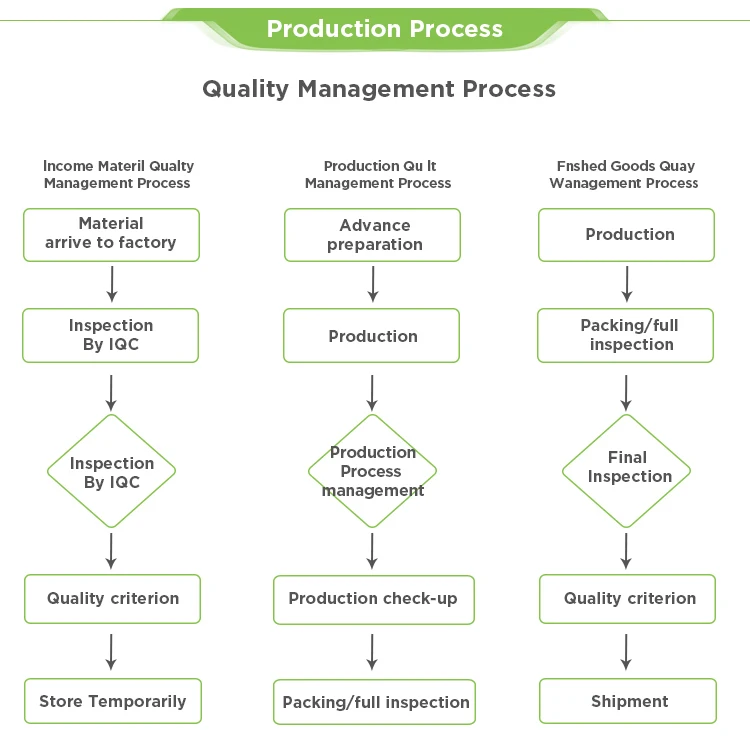 Production Process

Quality Management Process

Income Materil Qualty Management Process

Material arrive to factory

Inspection By IQC

Inspection By IQC

Quality criterion

Store Temporarily

Production Qu lt Management Process

Advance preparation

Production

Production Process management

Production check-up

Packing/full inspection

Fnshed Goods Quay Wanagement Process

Production

Packing/full inspection

Final Inspection

Quality criterion

Shipment